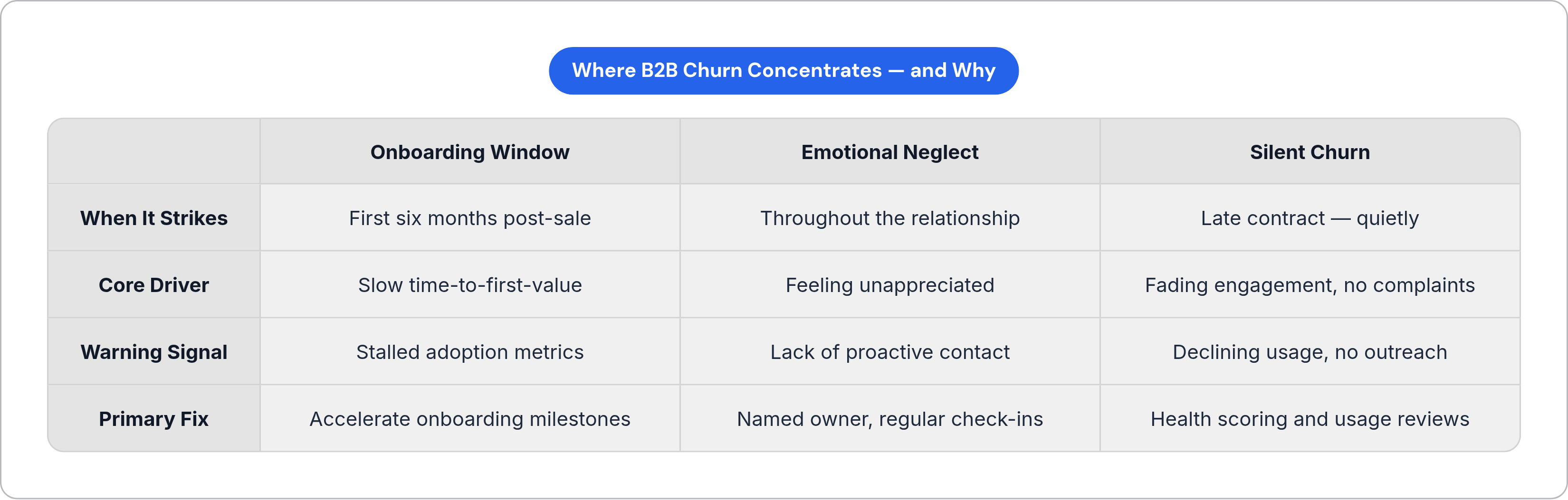 Where B2B Churn Concentrates — and Why

| | Onboarding Window | Emotional Neglect | Silent Churn |
|---|---|---|---|
| When It Strikes | First six months post-sale | Throughout the relationship | Late contract — quietly |
| Core Driver | Slow time-to-first-value | Feeling unappreciated | Fading engagement, no complaints |
| Warning Signal | Stalled adoption metrics | Lack of proactive contact | Declining usage, no outreach |
| Primary Fix | Accelerate onboarding milestones | Named owner, regular check-ins | Health scoring and usage reviews |